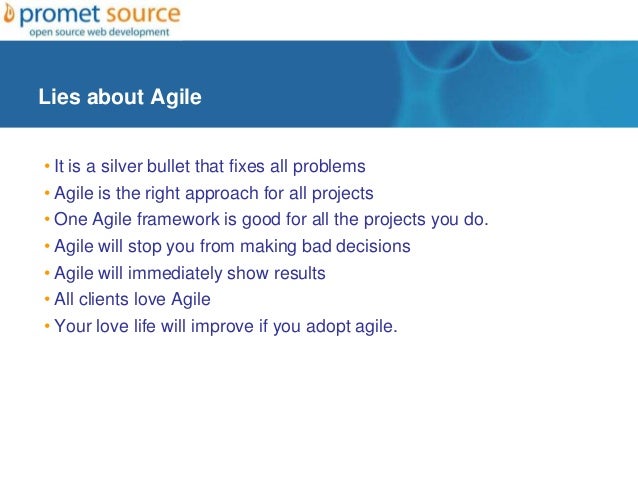 promet source
open source web development

Lies about Agile

• It is a silver bullet that fixes all problems
• Agile is the right approach for all projects
• One Agile framework is good for all the projects you do.
• Agile will stop you from making bad decisions
• Agile will immediately show results
• All clients love Agile
• Your love life will improve if you adopt agile.